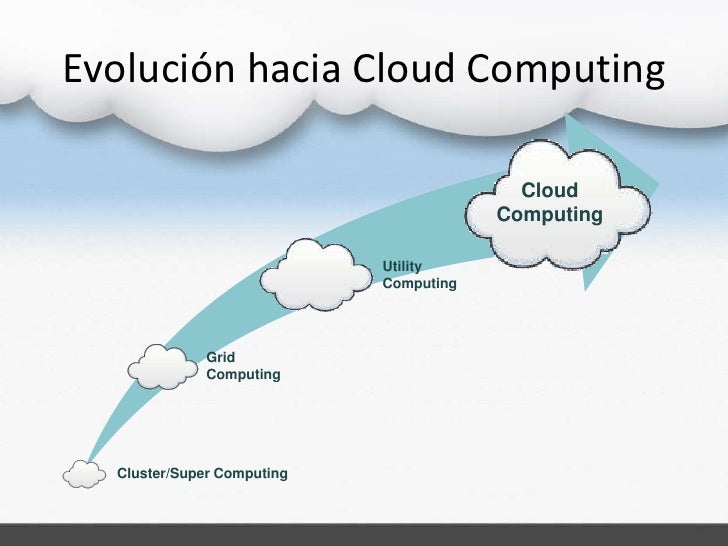 Evolución hacia Cloud Computing

Cloud Computing

Utility Computing

Grid Computing

Cluster/Super Computing